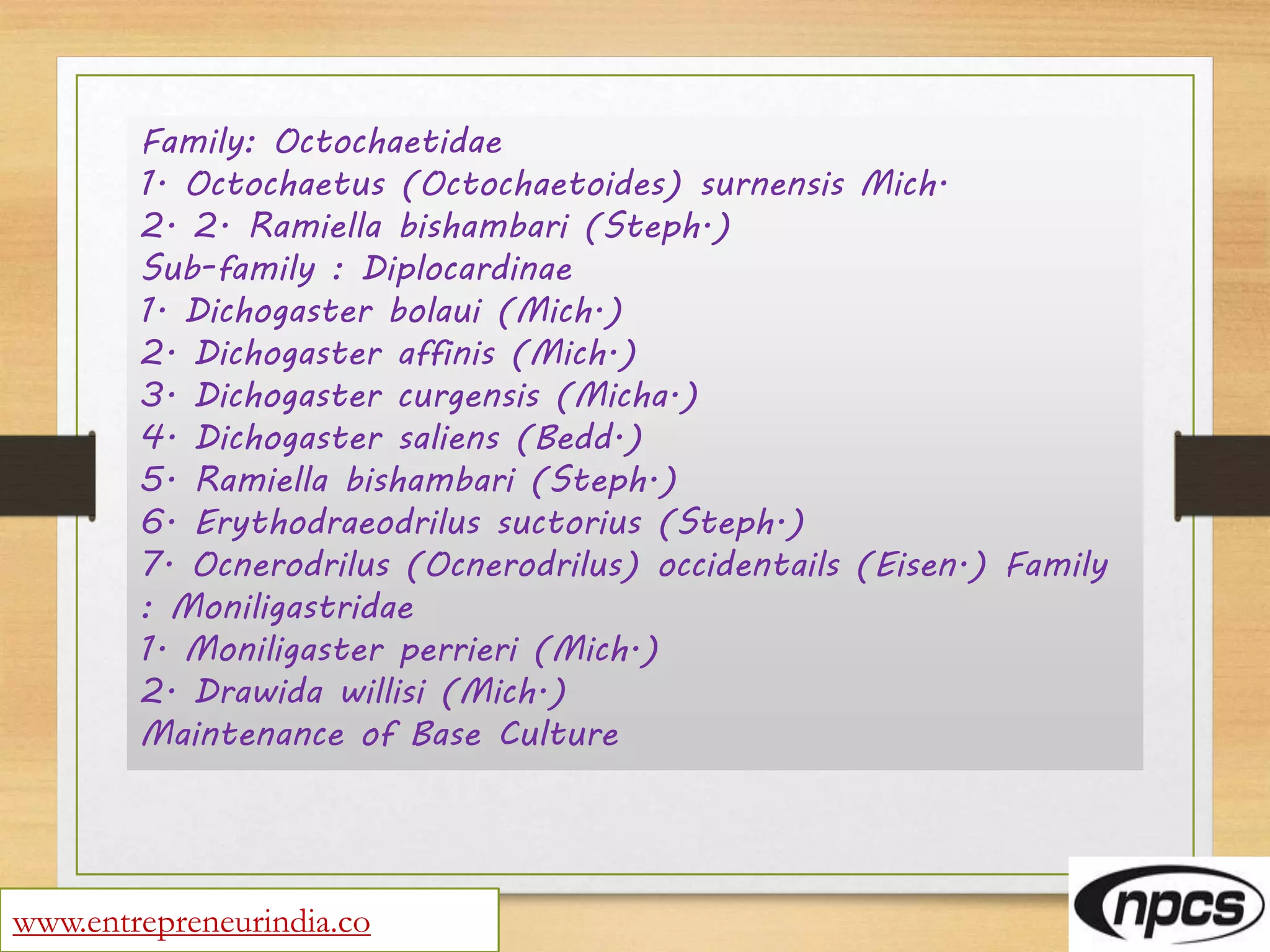 Family: Octochaetidae
1. Octochaetus (Octochaetoides) surnensis Mich.
2. 2. Ramiella bishambari (Steph.)
Sub-family : Diplocardinae
1. Dichogaster bolaui (Mich.)
2. Dichogaster affinis (Mich.)
3. Dichogaster curgensis (Micha.)
4. Dichogaster saliens (Bedd.)
5. Ramiella bishambari (Steph.)
6. Erythodraeodrilus suctorius (Steph.)
7. Ocnerodrilus (Ocnerodrilus) occidentails (Eisen.) Family : Moniligastridae
1. Moniligaster perrieri (Mich.)
2. Drawida willisi (Mich.)
Maintenance of Base Culture

www.entrepreneurindia.co

npcs